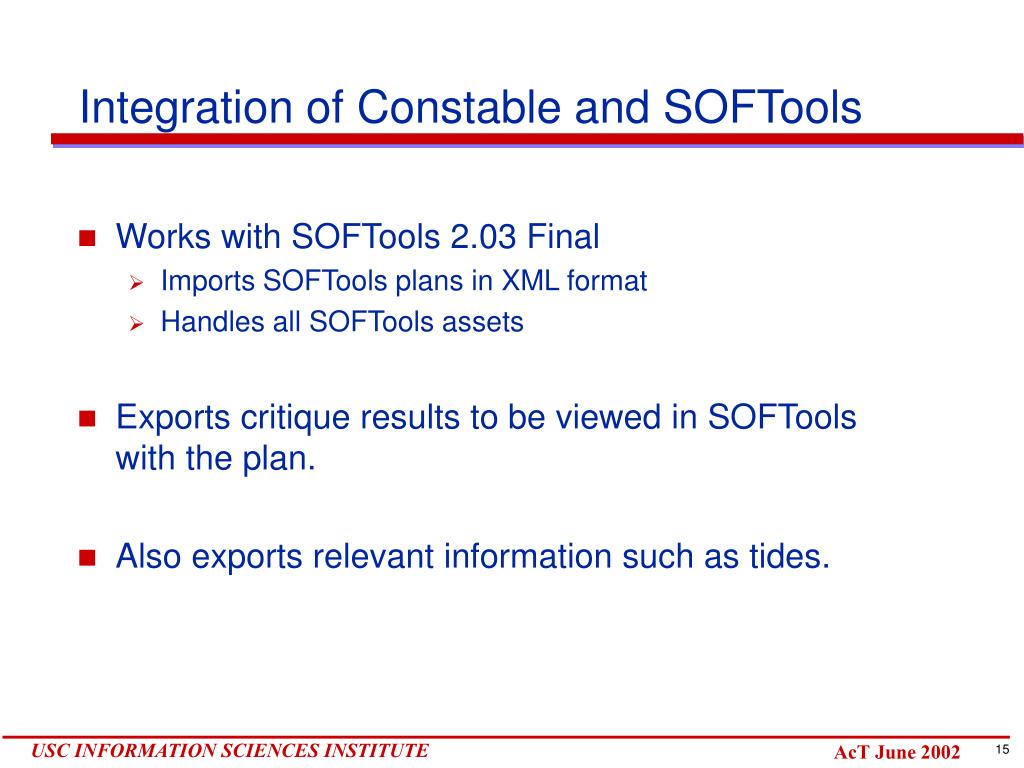 Integration of Constable and SOFTools

Works with SOFTools 2.03 Final

Imports SOFTools plans in XML format

Handles all SOFTools assets

Exports critique results to be viewed in SOFTools with the plan.

Also exports relevant information such as tides.

USC INFORMATION SCIENCES INSTITUTE

AcT June 2002

15